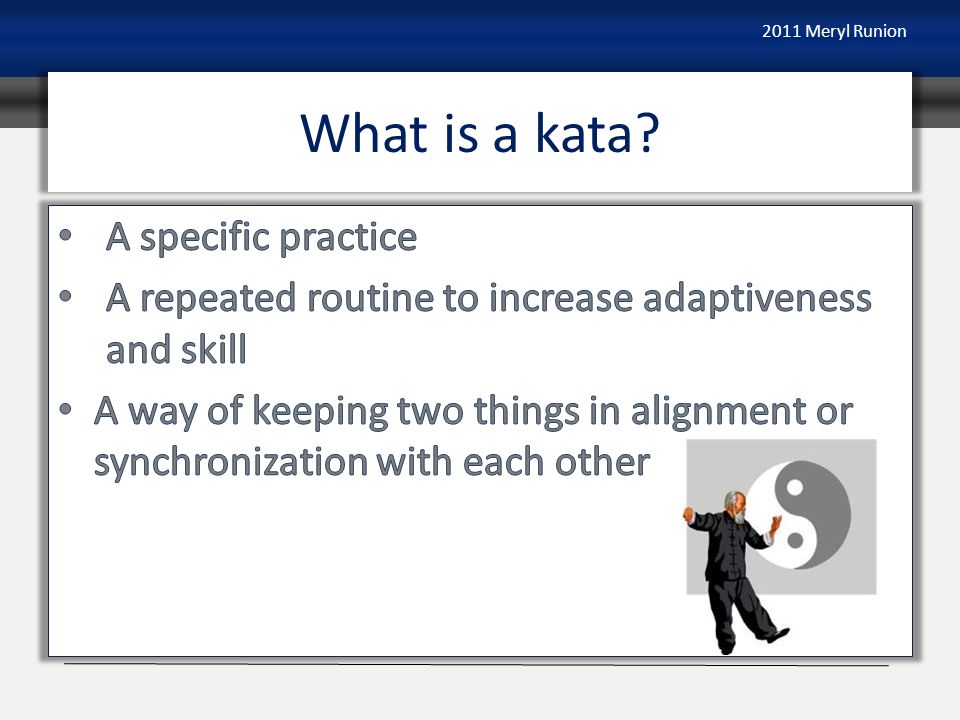 2011 Meryl Runion

What is a kata?

• A specific practice
• A repeated routine to increase adaptiveness and skill
• A way of keeping two things in alignment or synchronization with each other